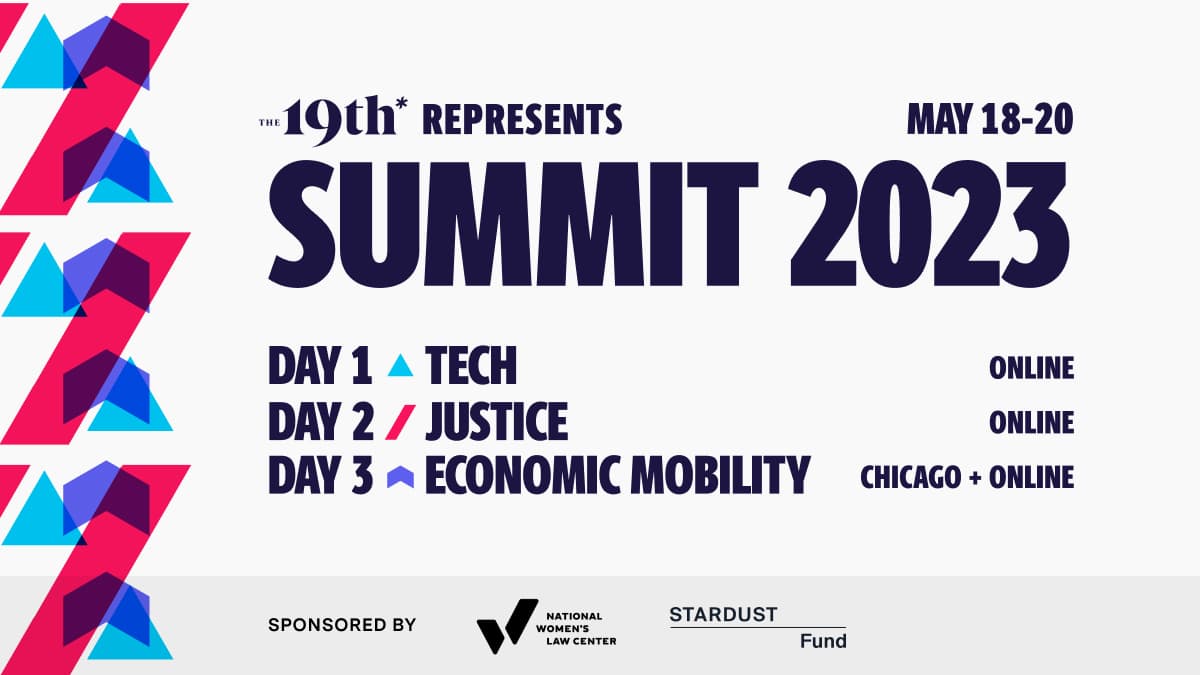 THE 19th* REPRESENTS MAY 18-20

SUMMIT 2023

DAY 1 TECH ONLINE
DAY 2 JUSTICE ONLINE
DAY 3 ECONOMIC MOBILITY CHICAGO + ONLINE

SPONSORED BY NATIONAL WOMEN'S LAW CENTER STARDUST Fund